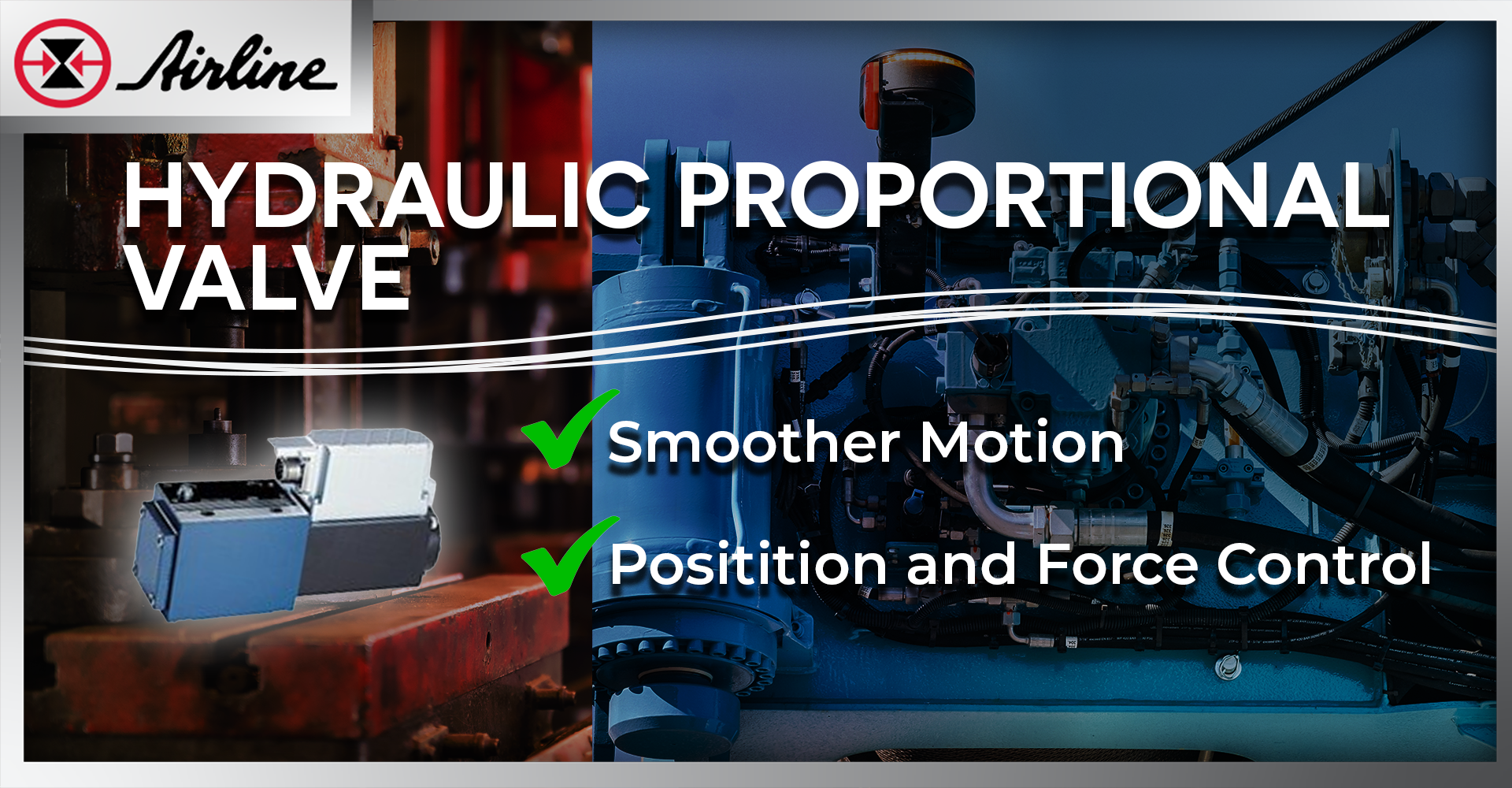 Airline

HYDRAULIC PROPORTIONAL VALVE

Smoother Motion

Positition and Force Control